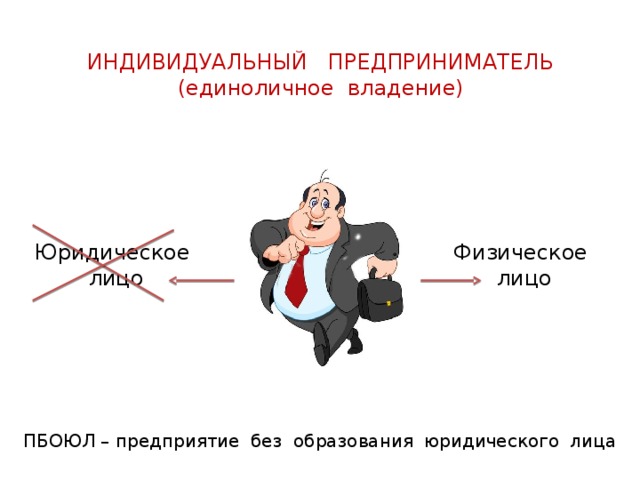 ИНДИВИДУАЛЬНЫЙ ПРЕДПРИНИМАТЕЛЬ
(единоличное владение)

Юридическое лицо

Физическое лицо

ПБОЮЛ – предприятие без образования юридического лица